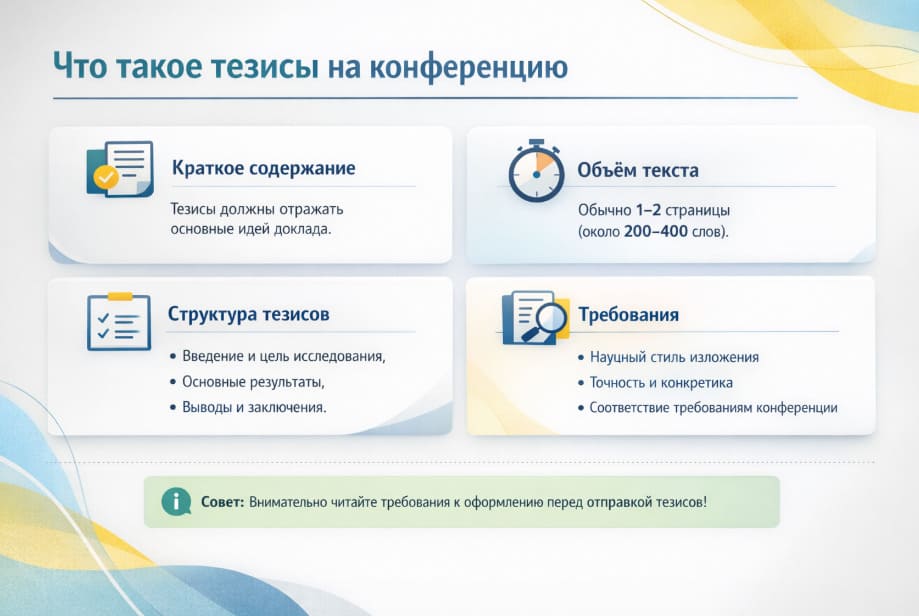 Что такое тезисы на конференцию

Краткое содержание

Тезисы должны отражать основные идей доклада.

Объём текста

Обычно 1–2 страницы (около 200–400 слов).

Структура тезисов

• Введение и цель исследования,
• Основные результаты,
• Выводы и заключения.

Требования

• Научный стиль изложения
• Точность и конкретика
• Соответствие требованиям конференции

Совет: Внимательно читайте требования к оформлению перед отправкой тезисов!